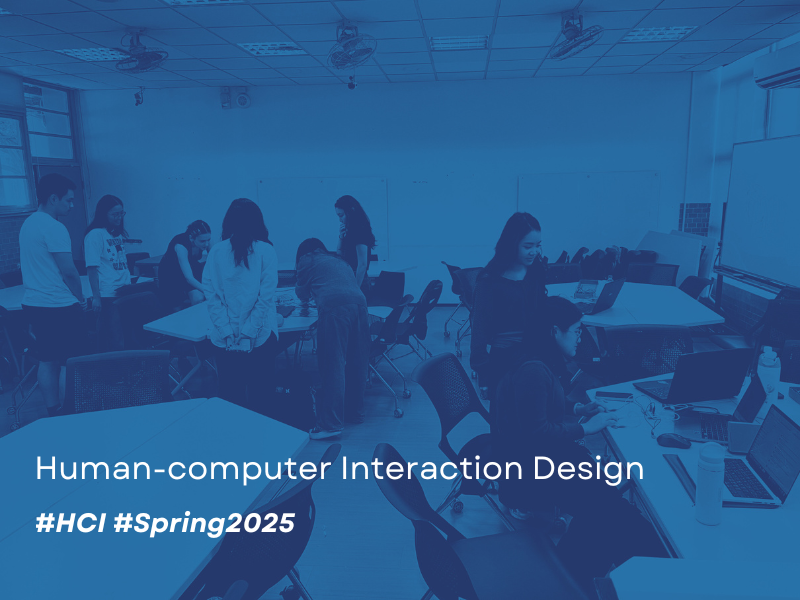 Human-computer Interaction Design

#HCI #Spring2025